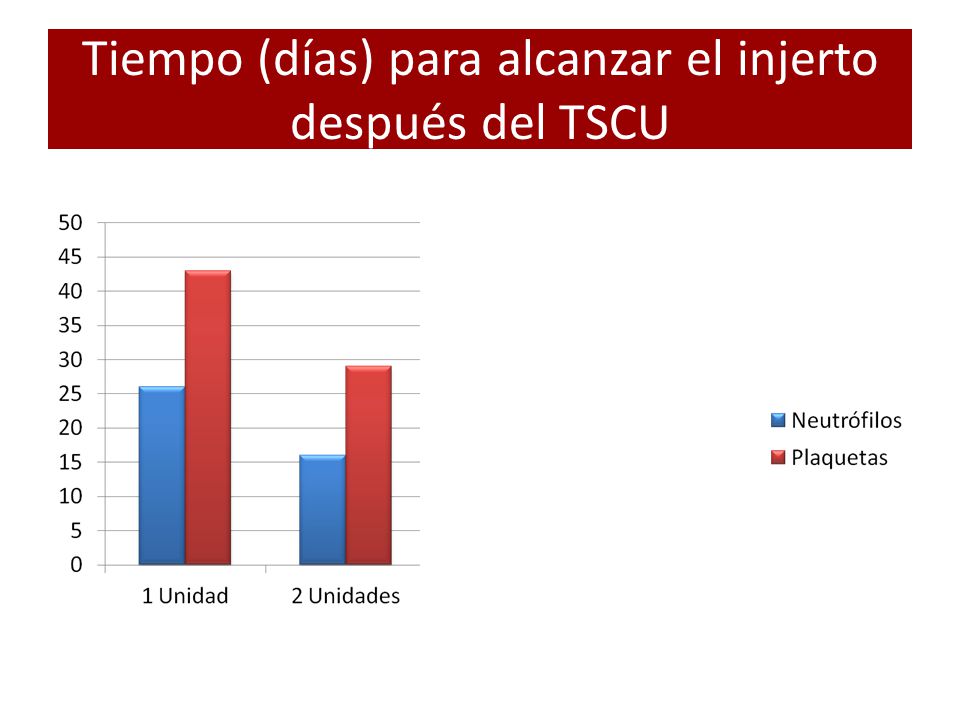 Tiempo (días) para alcanzar el injerto después del TSCU

50
45
40
35
30
25
20
15
10
5
0

1 Unidad
2 Unidades

Neutrófilos
Plaquetas